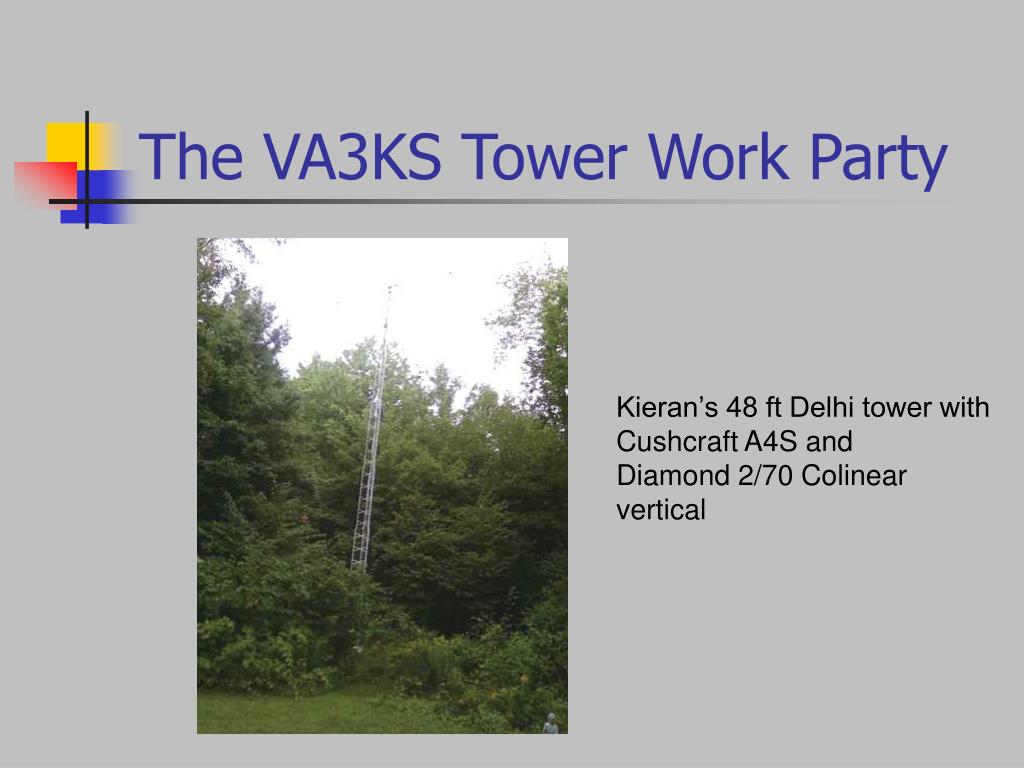 The VA3KS Tower Work Party

Kieran’s 48 ft Delhi tower with Cushcraft A4S and Diamond 2/70 Colinear vertical